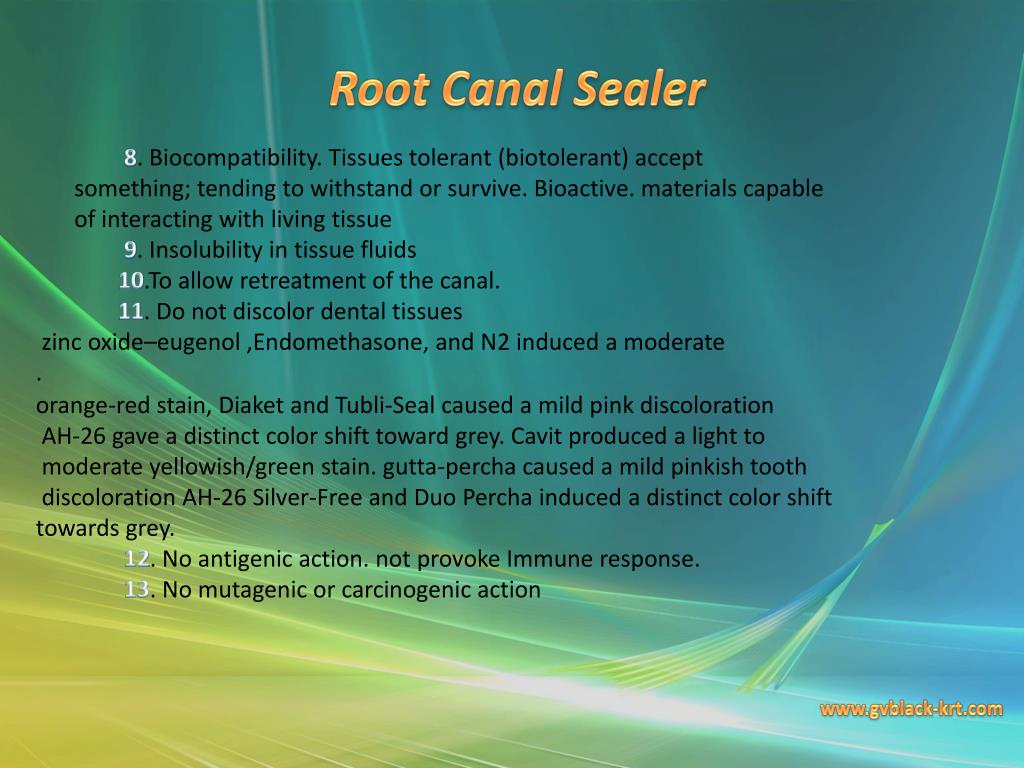 Root Canal Sealer

8. Biocompatibility. Tissues tolerant (biotolerant) accept something; tending to withstand or survive. Bioactive. materials capable of interacting with living tissue

9. Insolubility in tissue fluids

10.To allow retreatment of the canal.

11. Do not discolor dental tissues

zinc oxide–eugenol ,Endomethasone, and N2 induced a moderate
.
orange-red stain, Diaket and Tubli-Seal caused a mild pink discoloration AH-26 gave a distinct color shift toward grey. Cavit produced a light to moderate yellowish/green stain. gutta-percha caused a mild pinkish tooth discoloration AH-26 Silver-Free and Duo Percha induced a distinct color shift towards grey.

12. No antigenic action. not provoke Immune response.

13. No mutagenic or carcinogenic action

www.gvblack-krt.com